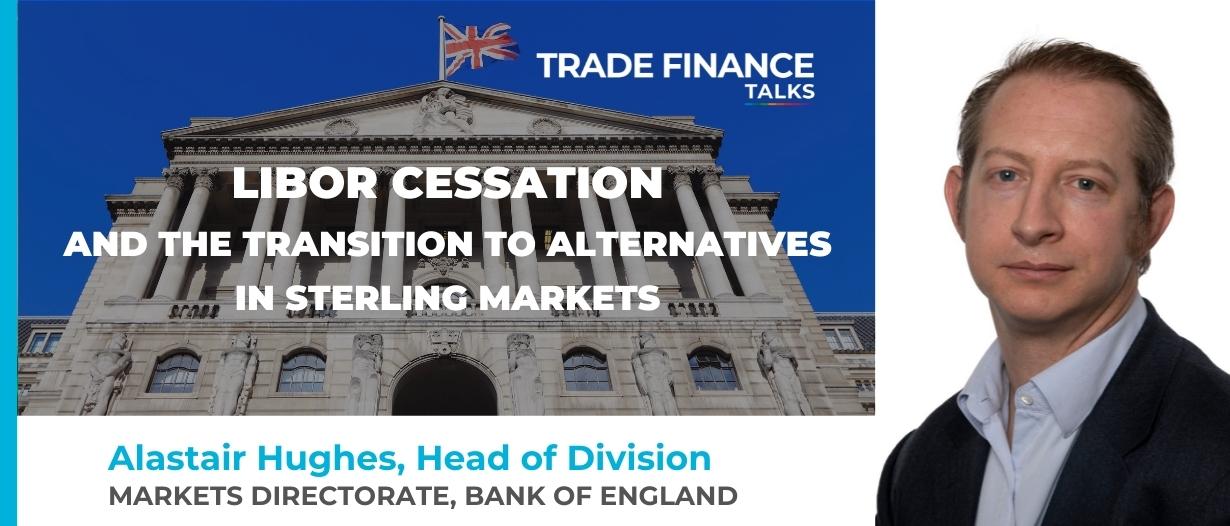 TRADE FINANCE
TALKS

LIBOR CESSATION
AND THE TRANSITION TO ALTERNATIVES
IN STERLING MARKETS

Alastair Hughes, Head of Division
MARKETS DIRECTORATE, BANK OF ENGLAND